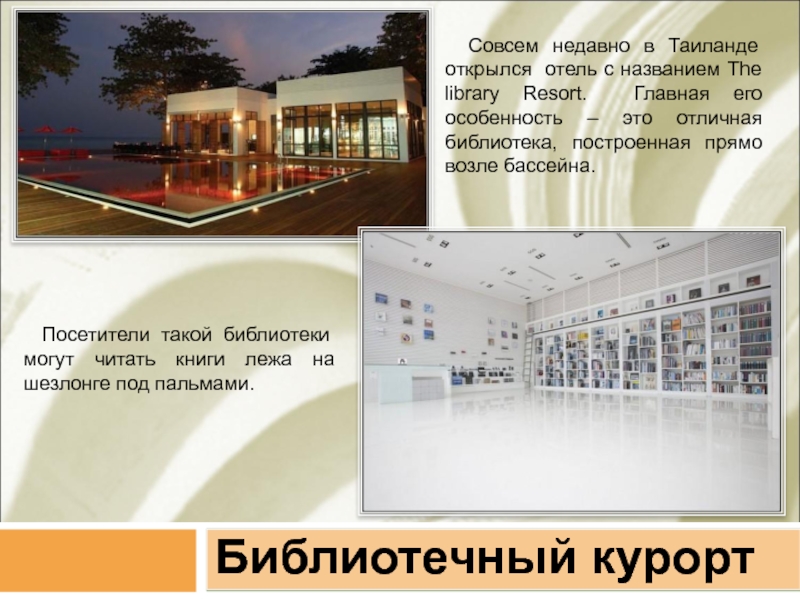 Совсем недавно в Таиланде открылся отель с названием The library Resort. Главная его особенность – это отличная библиотека, построенная прямо возле бассейна.

Посетители такой библиотеки могут читать книги лежа на шезлонге под пальмами.

Библиотечный курорт